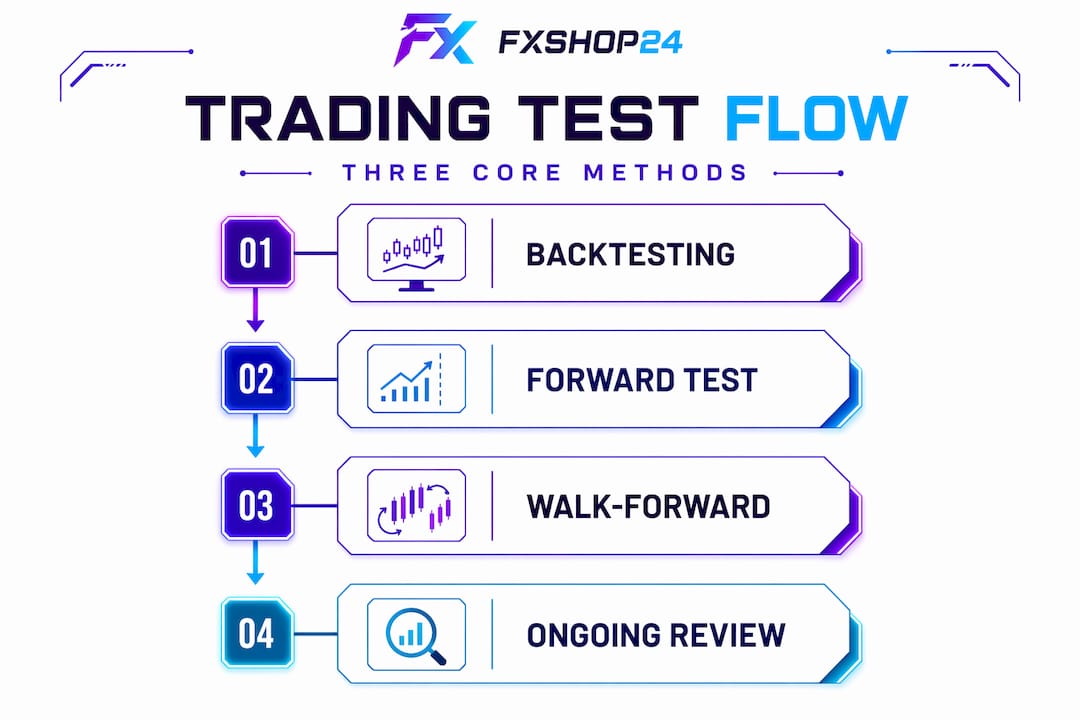 FX FXSHOP24

TRADING TEST FLOW

THREE CORE METHODS

01 BACKTESTING

02 FORWARD TEST

03 WALK-FORWARD

04 ONGOING REVIEW